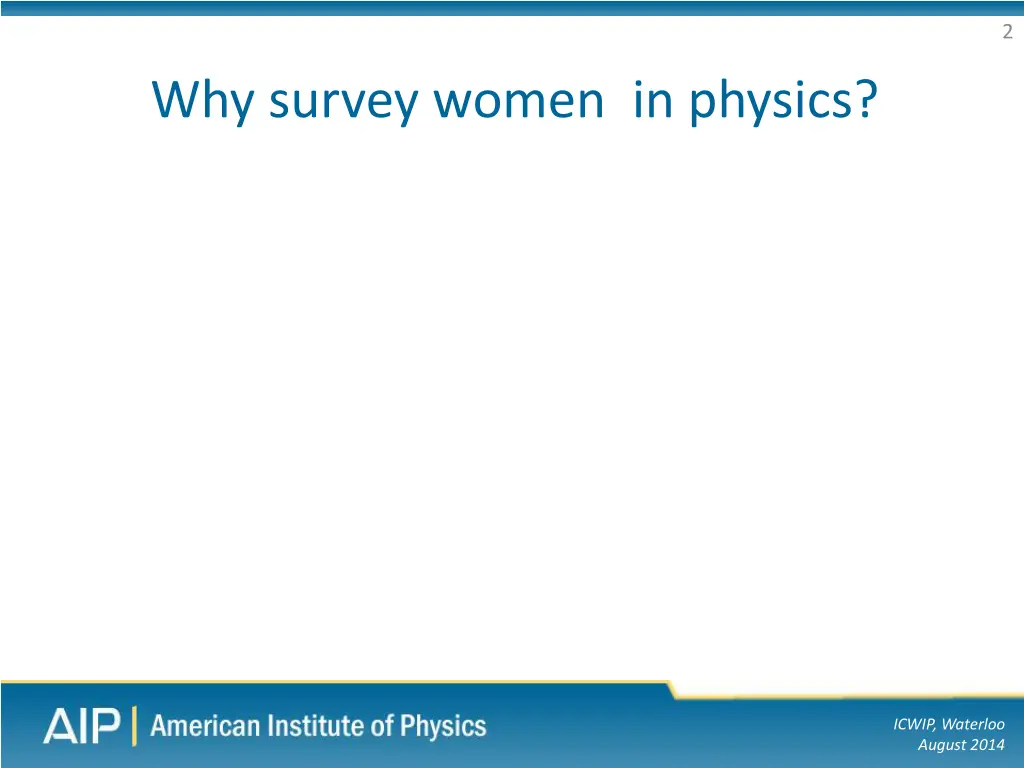 2

Why survey women in physics?

AIP | American Institute of Physics

ICWIP, Waterloo
August 2014